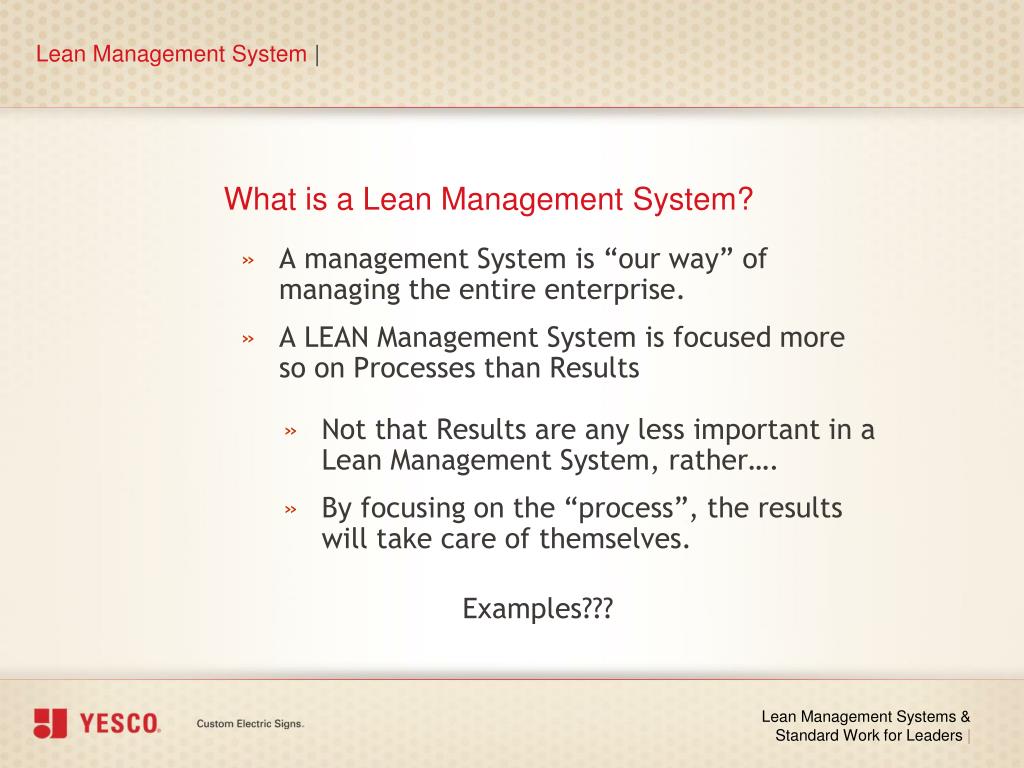 Lean Management System |

What is a Lean Management System?

» A management System is “our way” of managing the entire enterprise.

» A LEAN Management System is focused more so on Processes than Results

» Not that Results are any less important in a Lean Management System, rather….

» By focusing on the “process”, the results will take care of themselves.

Examples???

YESCO. Custom Electric Signs.

Lean Management Systems & Standard Work for Leaders |